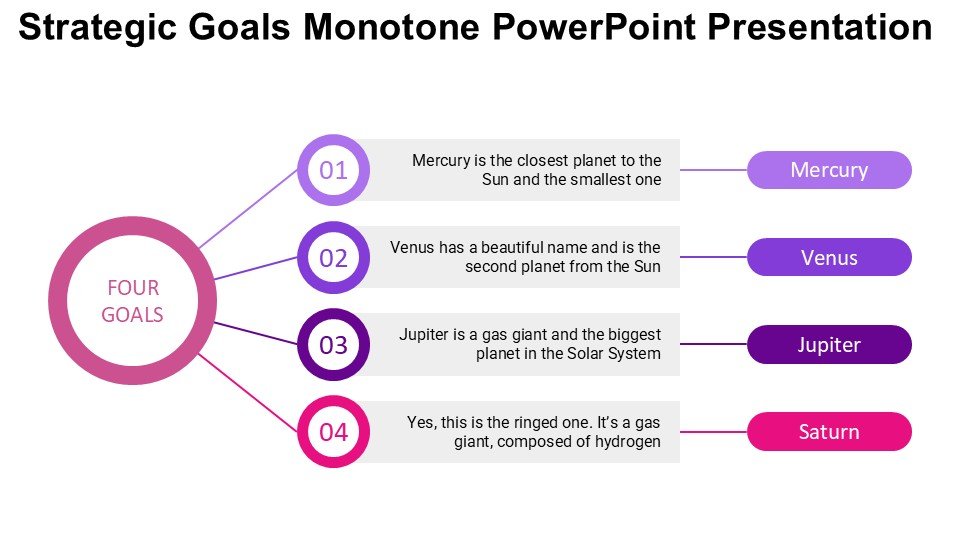 Strategic Goals Monotone PowerPoint Presentation

FOUR GOALS

01

Mercury is the closest planet to the Sun and the smallest one

Mercury

02

Venus has a beautiful name and is the second planet from the Sun

Venus

03

Jupiter is a gas giant and the biggest planet in the Solar System

Jupiter

04

Yes, this is the ringed one. It's a gas giant, composed of hydrogen

Saturn